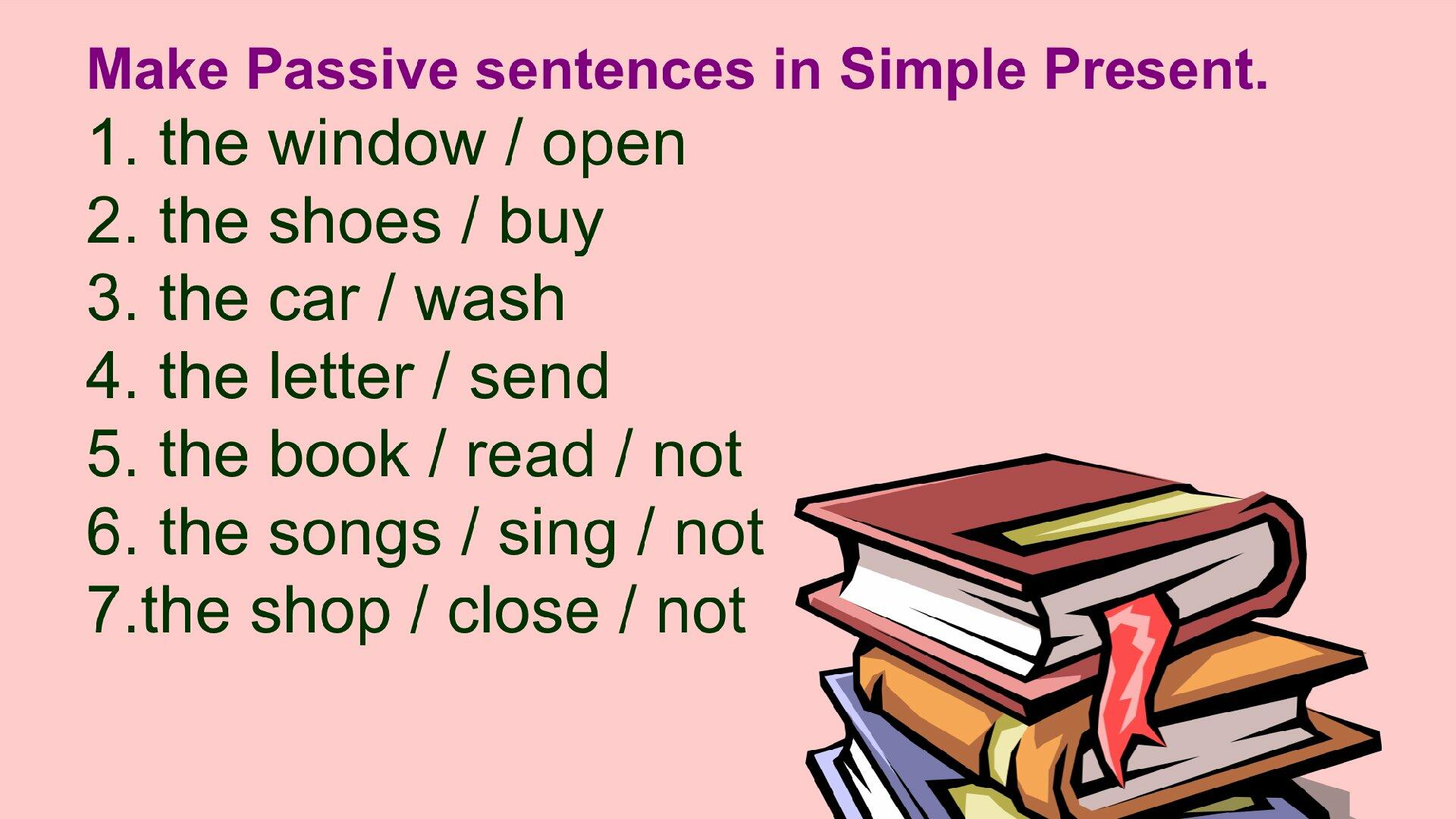 Make Passive sentences in Simple Present.

1. the window / open
2. the shoes / buy
3. the car / wash
4. the letter / send
5. the book / read / not
6. the songs / sing / not
7.the shop / close / not